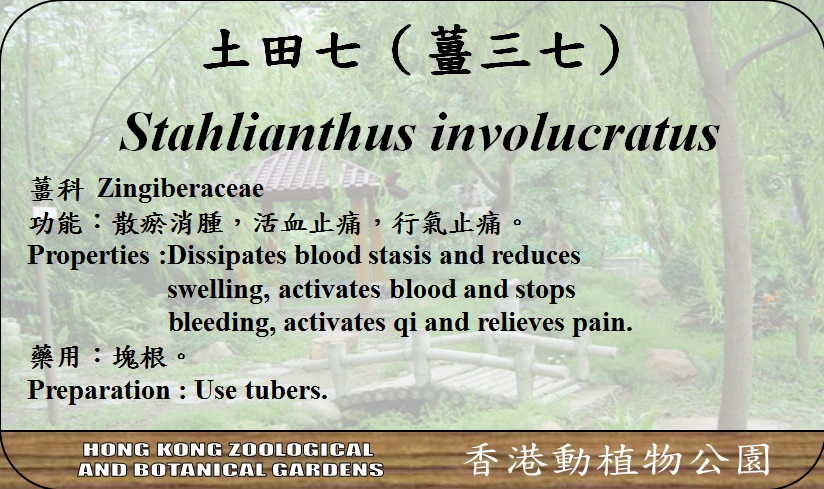 土田七（薑三七）

Stahlianthus involucratus

薑科 Zingiberaceae

功能：散瘀消腫，活血止痛，行氣止痛。

Properties :Dissipates blood stasis and reduces swelling, activates blood and stops bleeding, activates qi and relieves pain.

藥用：塊根。

Preparation : Use tubers.

HONG KONG ZOOLOGICAL AND BOTANICAL GARDENS

香港動植物公園